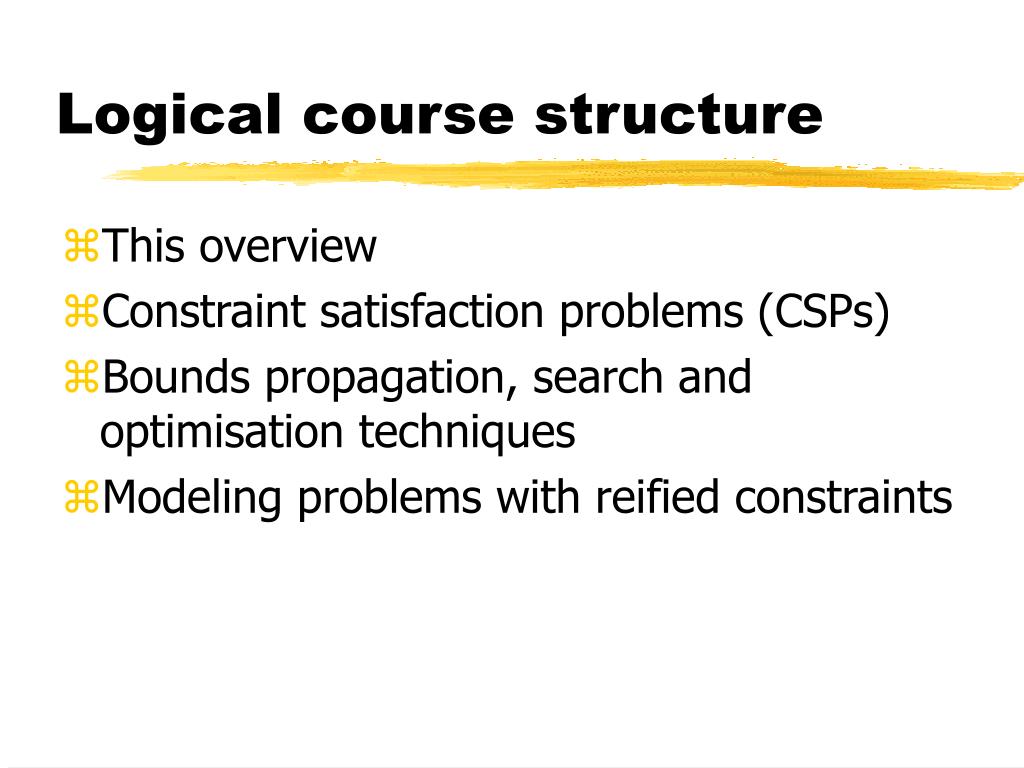 Logical course structure

⌘This overview
⌘Constraint satisfaction problems (CSPs)
⌘Bounds propagation, search and optimisation techniques
⌘Modeling problems with reified constraints